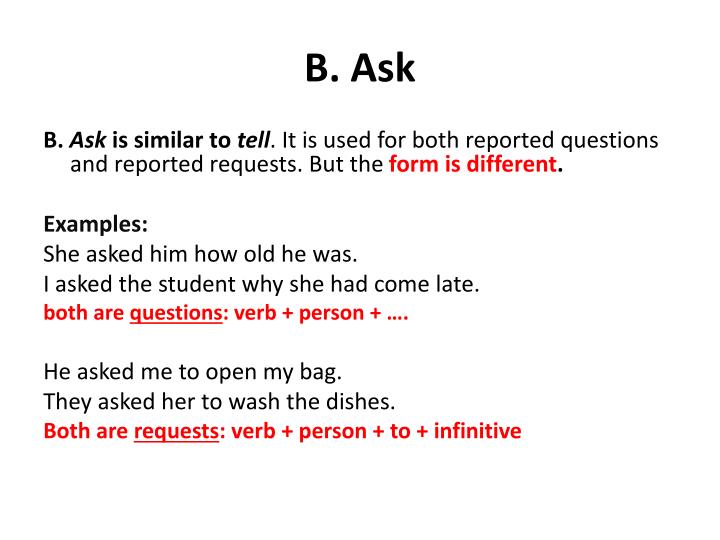 B. Ask

B. Ask is similar to tell. It is used for both reported questions and reported requests. But the form is different.

Examples:
She asked him how old he was.
I asked the student why she had come late.
both are questions: verb + person + ….

He asked me to open my bag.
They asked her to wash the dishes.
Both are requests: verb + person + to + infinitive